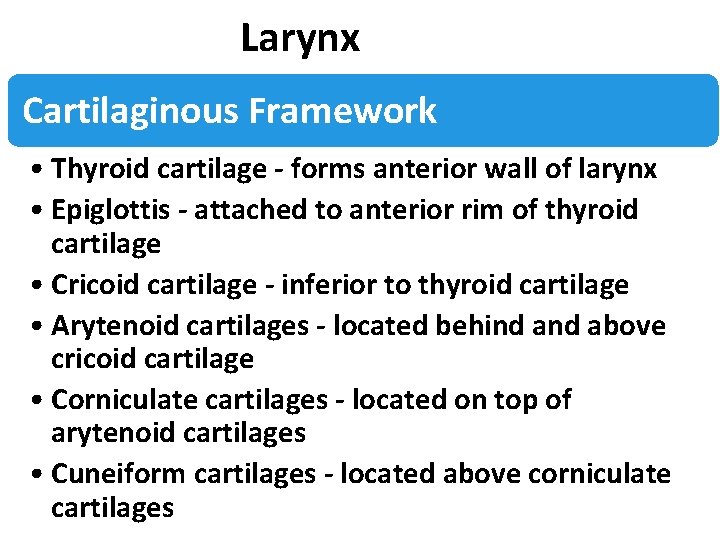 Larynx

Cartilaginous Framework

• Thyroid cartilage - forms anterior wall of larynx
• Epiglottis - attached to anterior rim of thyroid cartilage
• Cricoid cartilage - inferior to thyroid cartilage
• Arytenoid cartilages - located behind and above cricoid cartilage
• Corniculate cartilages - located on top of arytenoid cartilages
• Cuneiform cartilages - located above corniculate cartilages